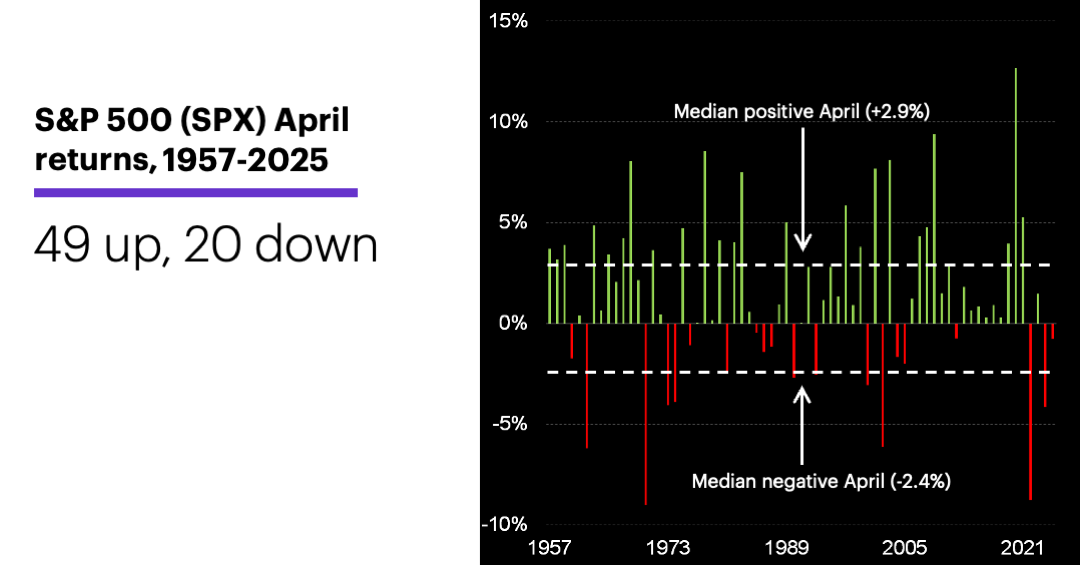 S&P 500 (SPX) April returns, 1957-2025

49 up, 20 down

15%
10%
5%
0%
-5%
-10%

Median positive April (+2.9%)

Median negative April (-2.4%)

1957
1973
1989
2005
2021